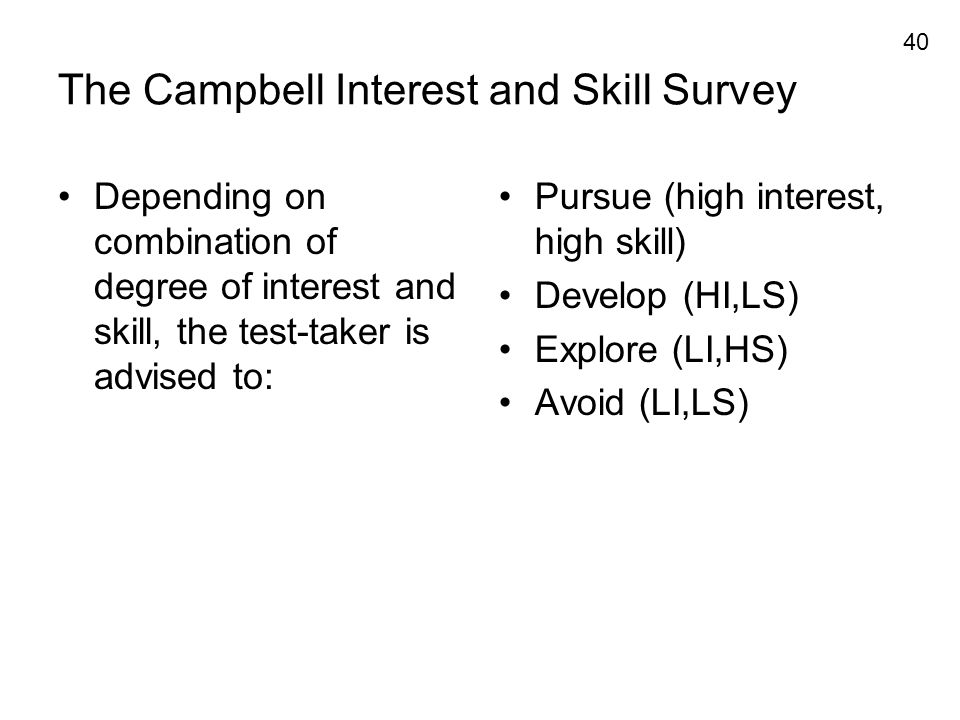 40

The Campbell Interest and Skill Survey

• Depending on combination of degree of interest and skill, the test-taker is advised to:

• Pursue (high interest, high skill)
• Develop (HI,LS)
• Explore (LI,HS)
• Avoid (LI,LS)